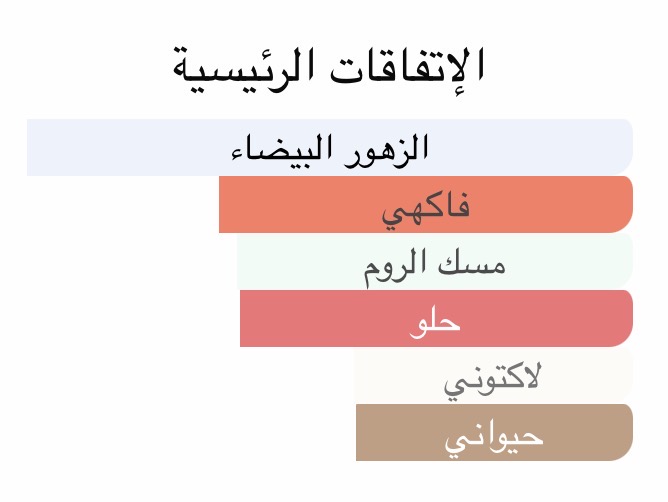 الإتفاقات الرئيسية

الزهور البيضاء

فاكهي

مسك الروم

حلو

لاكتوني

حيواني